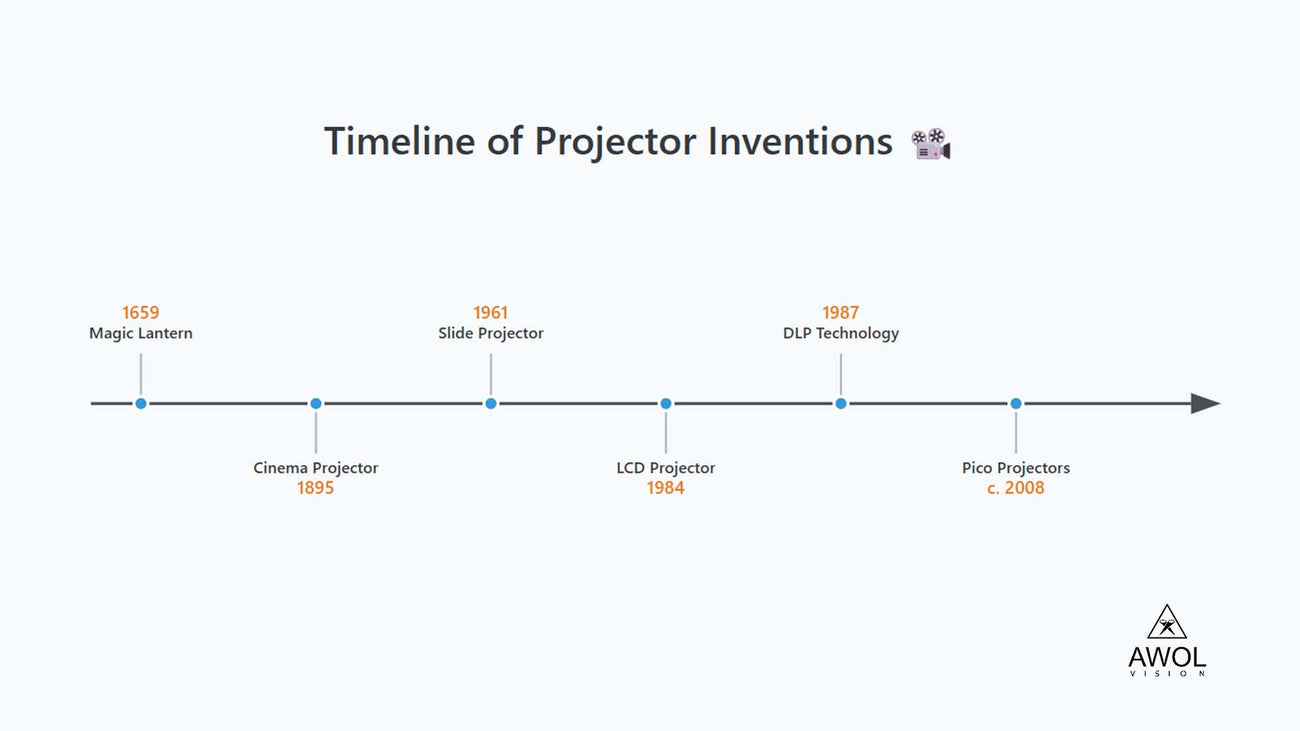 Timeline of Projector Inventions 📽️

1659
Magic Lantern

Cinema Projector
1895

1961
Slide Projector

LCD Projector
1984

1987
DLP Technology

Pico Projectors
c. 2008

AWOL
VISION